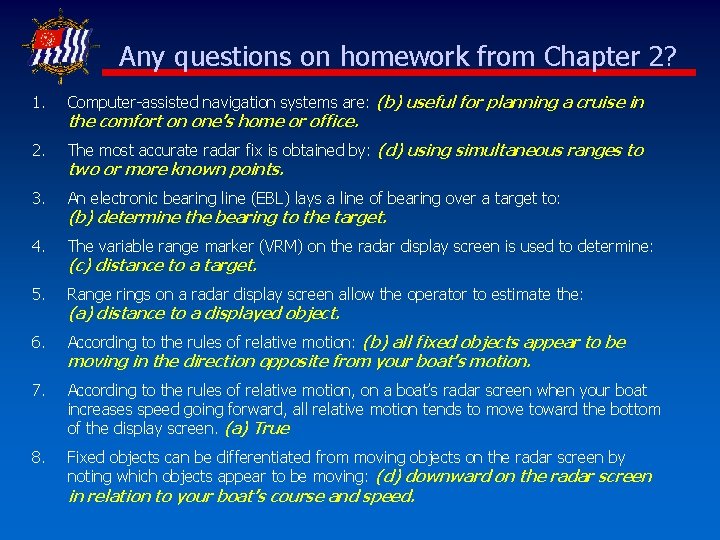 Any questions on homework from Chapter 2?

1. Computer-assisted navigation systems are: (b) useful for planning a cruise in the comfort on one's home or office.

2. The most accurate radar fix is obtained by: (d) using simultaneous ranges to two or more known points.

3. An electronic bearing line (EBL) lays a line of bearing over a target to: (b) determine the bearing to the target.

4. The variable range marker (VRM) on the radar display screen is used to determine: (c) distance to a target.

5. Range rings on a radar display screen allow the operator to estimate the: (a) distance to a displayed object.

6. According to the rules of relative motion: (b) all fixed objects appear to be moving in the direction opposite from your boat's motion.

7. According to the rules of relative motion, on a boat's radar screen when your boat increases speed going forward, all relative motion tends to move toward the bottom of the display screen. (a) True

8. Fixed objects can be differentiated from moving objects on the radar screen by noting which objects appear to be moving: (d) downward on the radar screen in relation to your boat's course and speed.